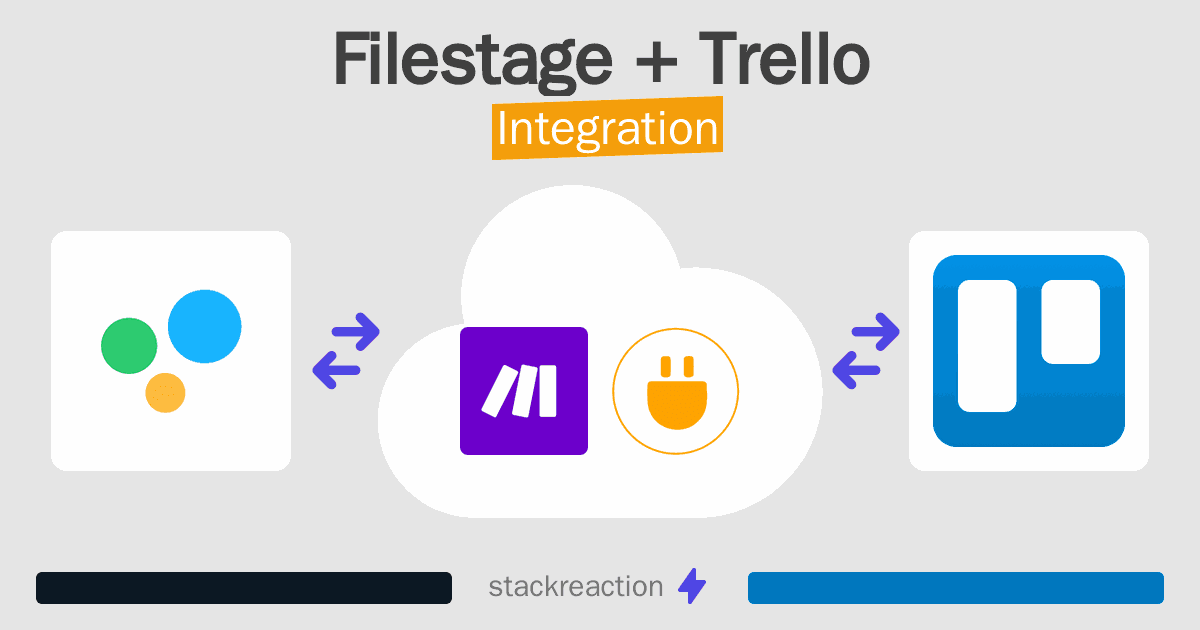 Filestage + Trello
Integration

stackreaction